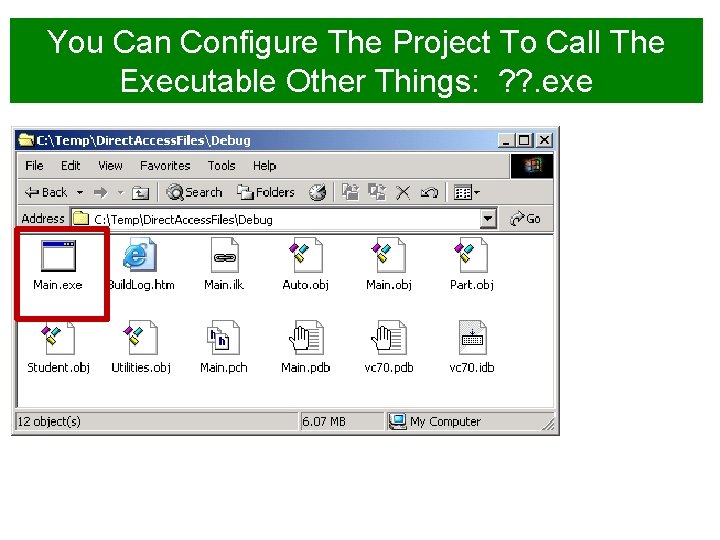 You Can Configure The Project To Call The Executable Other Things: ??.exe

C:\Temp\DirectAccessFiles\Debug

File Edit View Favorites Tools Help

Back Search Folders

Address C:\Temp\DirectAccessFiles\Debug Go

Main.exe BuildLog.htm Main.ilk Auto.obj Main.obj Part.obj

Student.obj Utilities.obj Main.pch Main.pdb vc70.pdb vc70.idb

12 object(s) 6.07 MB My Computer